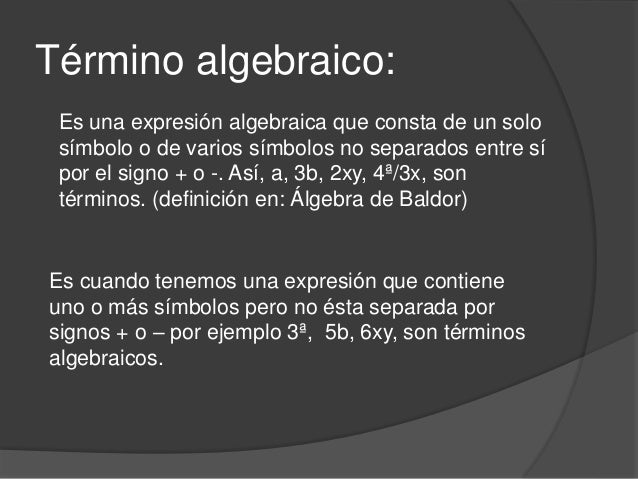 Término algebraico:

Es una expresión algebraica que consta de un solo símbolo o de varios símbolos no separados entre sí por el signo + o -. Así, a, 3b, 2xy, 4ª/3x, son términos. (definición en: Álgebra de Baldor)

Es cuando tenemos una expresión que contiene uno o más símbolos pero no ésta separada por signos + o – por ejemplo 3ª, 5b, 6xy, son términos algebraicos.